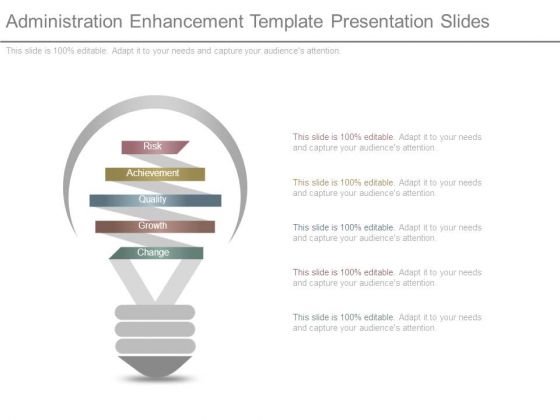 Administration Enhancement Template Presentation Slides

This slide is 100% editable. Adapt it to your needs and capture your audience's attention.

Risk

Achievement

Quality

Growth

Change

This slide is 100% editable. Adapt it to your needs and capture your audience's attention.

This slide is 100% editable. Adapt it to your needs and capture your audience's attention.

This slide is 100% editable. Adapt it to your needs and capture your audience's attention.

This slide is 100% editable. Adapt it to your needs and capture your audience's attention.

This slide is 100% editable. Adapt it to your needs and capture your audience's attention.